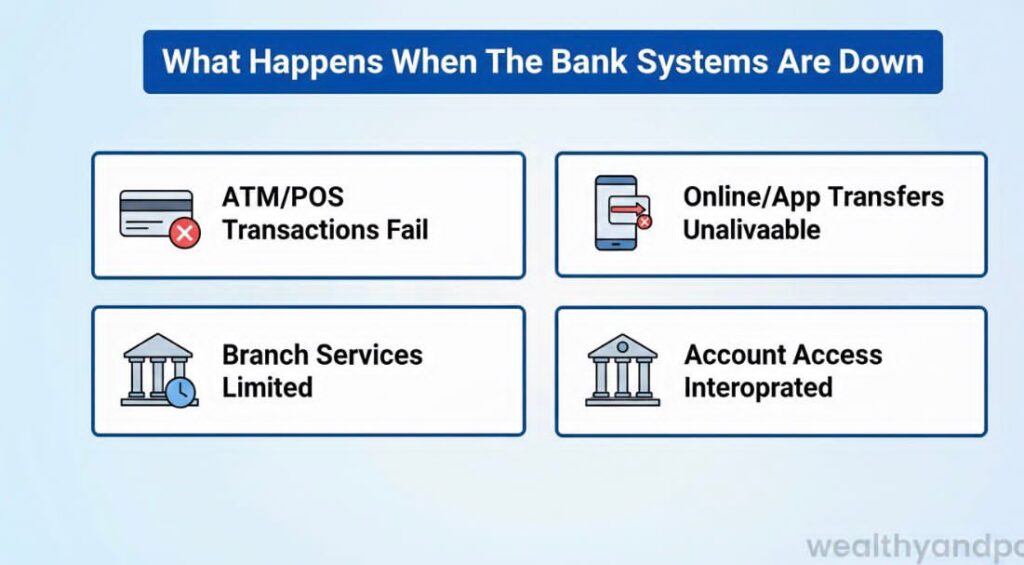 What Happens When The Bank Systems Are Down

ATM/POS Transactions Fail

Online/App Transfers Unalivaable

Branch Services Limited

Account Access Interoprated

wealthyandpo